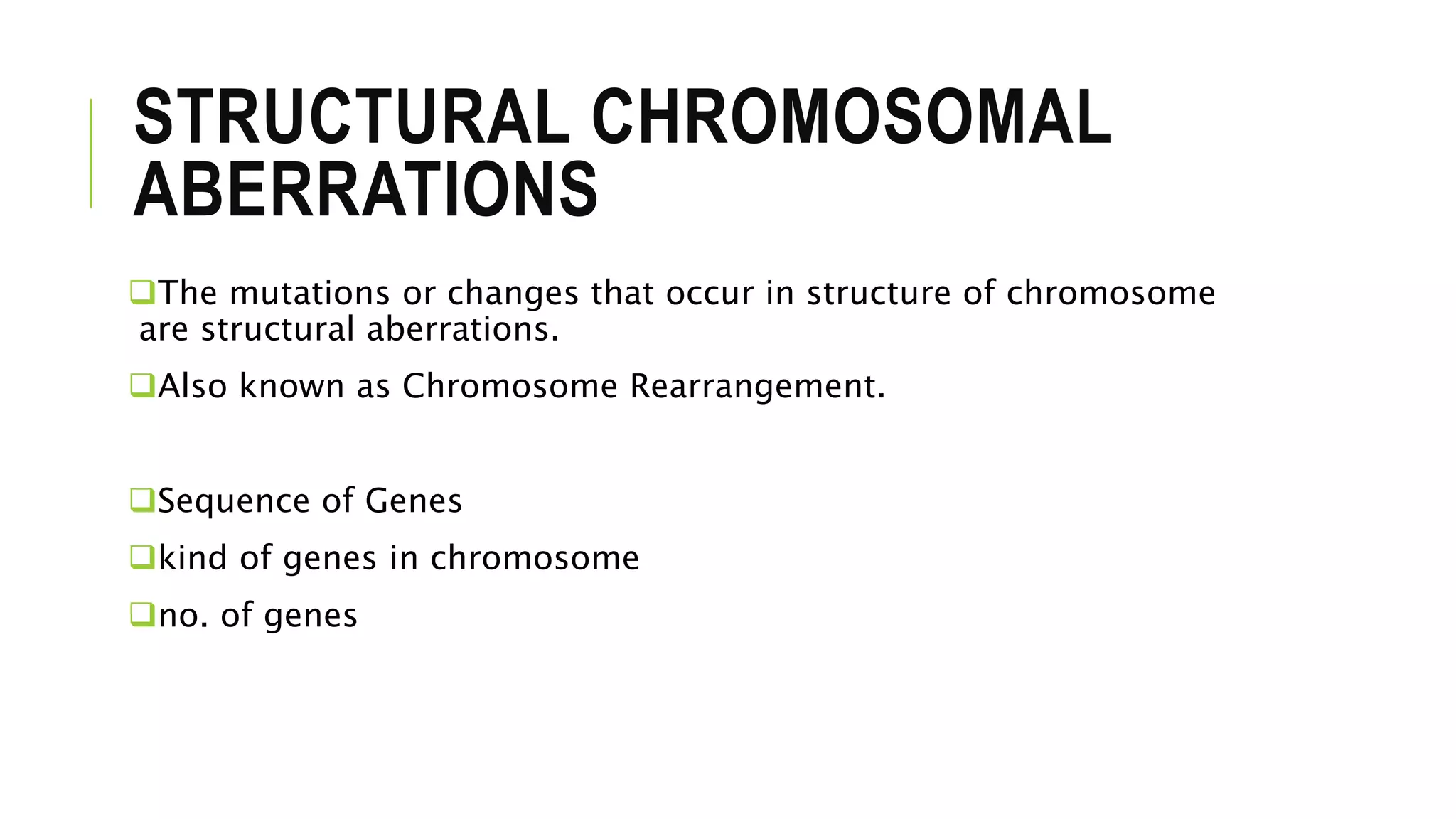 STRUCTURAL CHROMOSOMAL ABERRATIONS

❑The mutations or changes that occur in structure of chromosome are structural aberrations.

❑Also known as Chromosome Rearrangement.

❑Sequence of Genes

❑kind of genes in chromosome

❑no. of genes